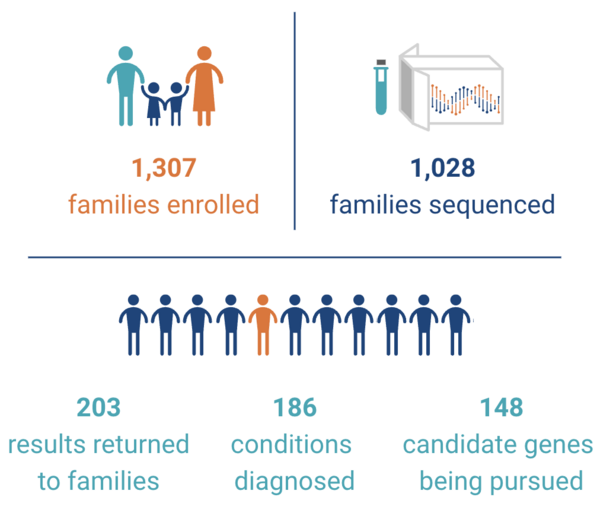 1,307
families enrolled

1,028
families sequenced

203
results returned to families

186
conditions diagnosed

148
candidate genes being pursued